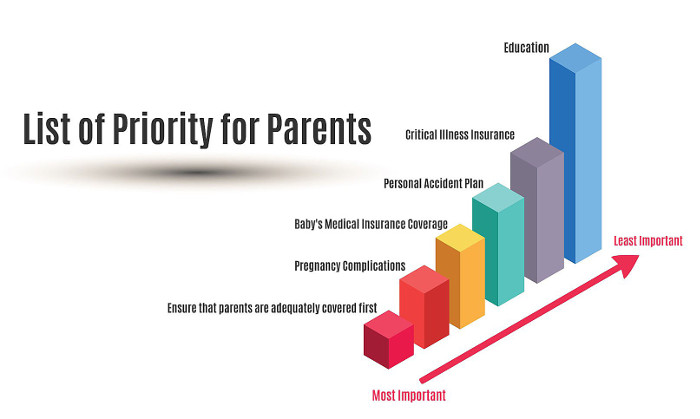 List of Priority for Parents

Education

Critical Illness Insurance

Personal Accident Plan

Baby's Medical Insurance Coverage

Pregnancy Complications

Ensure that parents are adequately covered first

Least Important

Most Important